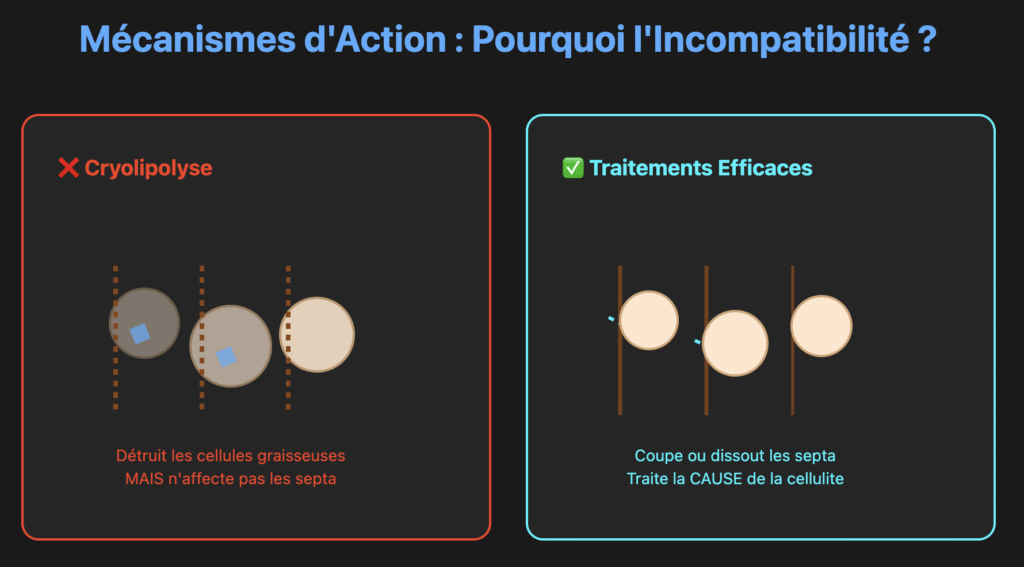 Mécanismes d'Action : Pourquoi l'Incompatibilité ?

❌ Cryolipolyse

Détruit les cellules graisseuses
MAIS n'affecte pas les septa

✅ Traitements Efficaces

Coupe ou dissout les septa
Traite la CAUSE de la cellulite